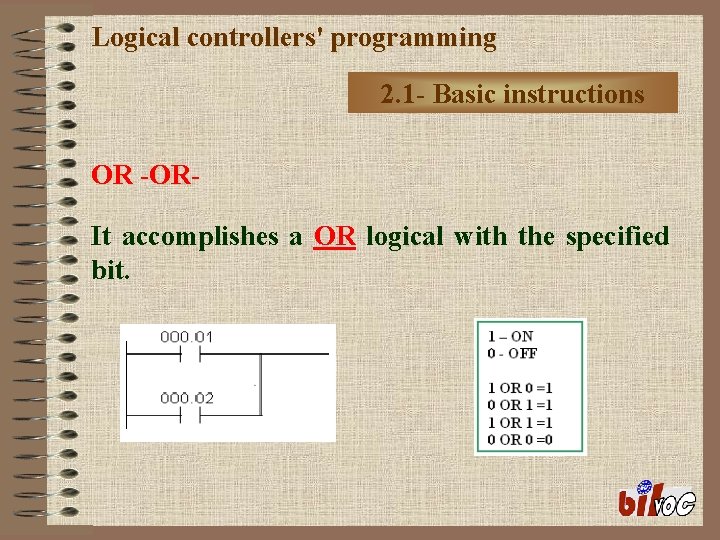 Logical controllers' programming

2.1- Basic instructions

OR -OR-

It accomplishes a OR logical with the specified bit.

000.01

000.02

1 – ON
0 - OFF

1 OR 0 =1
0 OR 1 =1
1 OR 1 =1
0 OR 0 =0

bilvoc